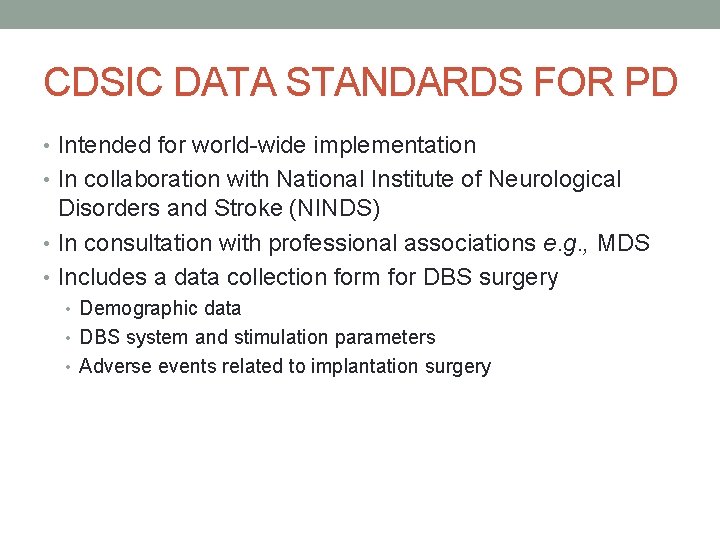 CDSIC DATA STANDARDS FOR PD

• Intended for world-wide implementation
• In collaboration with National Institute of Neurological Disorders and Stroke (NINDS)
• In consultation with professional associations e.g., MDS
• Includes a data collection form for DBS surgery
  • Demographic data
  • DBS system and stimulation parameters
  • Adverse events related to implantation surgery